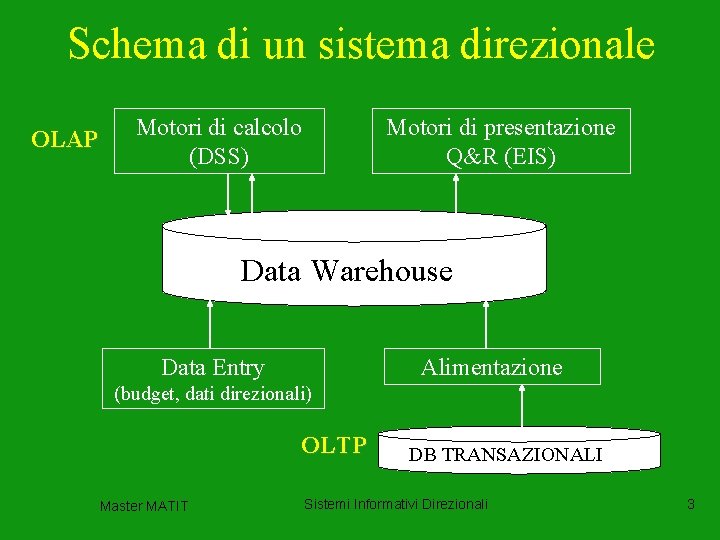 Schema di un sistema direzionale

OLAP

Motori di calcolo
(DSS)

Motori di presentazione
Q&R (EIS)

Data Warehouse

Data Entry
(budget, dati direzionali)

Alimentazione

OLTP

DB TRANSAZIONALI

Master MATIT

Sistemi Informativi Direzionali

3